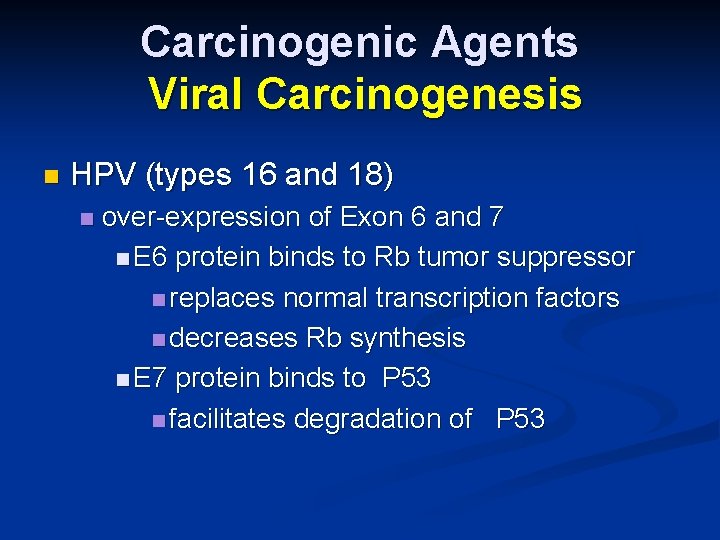 Carcinogenic Agents
Viral Carcinogenesis

HPV (types 16 and 18)
over-expression of Exon 6 and 7
E6 protein binds to Rb tumor suppressor
replaces normal transcription factors
decreases Rb synthesis
E7 protein binds to P53
facilitates degradation of P53